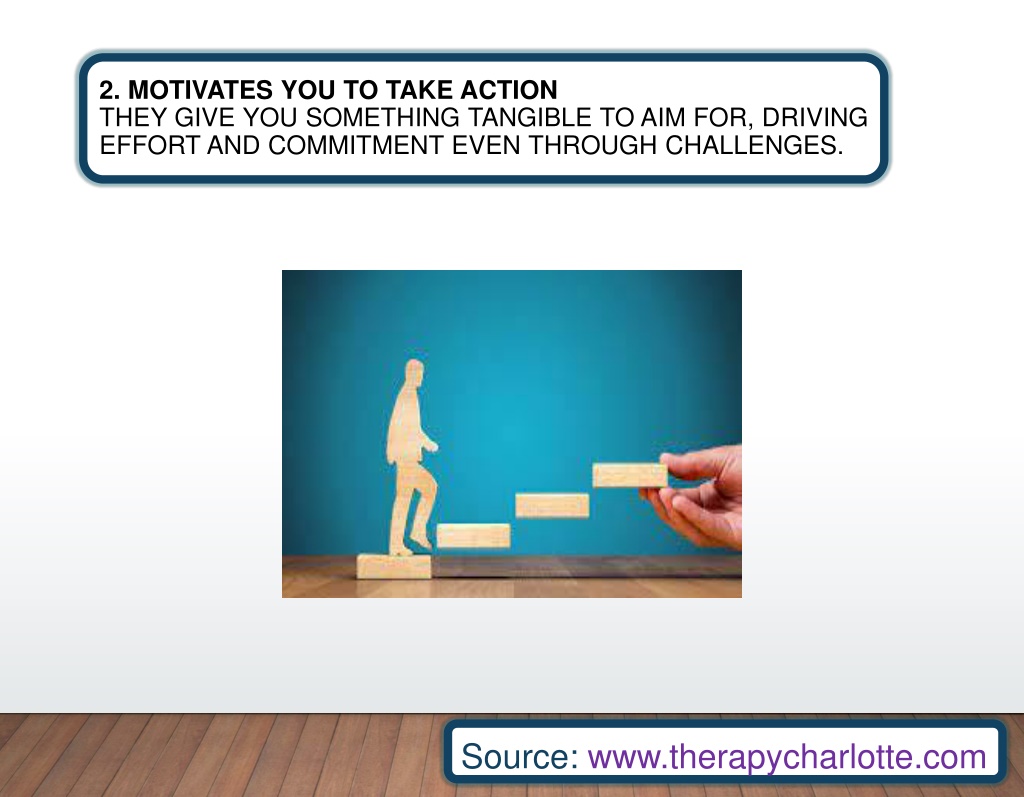 2. MOTIVATES YOU TO TAKE ACTION
THEY GIVE YOU SOMETHING TANGIBLE TO AIM FOR, DRIVING EFFORT AND COMMITMENT EVEN THROUGH CHALLENGES.

Source: www.therapycharlotte.com